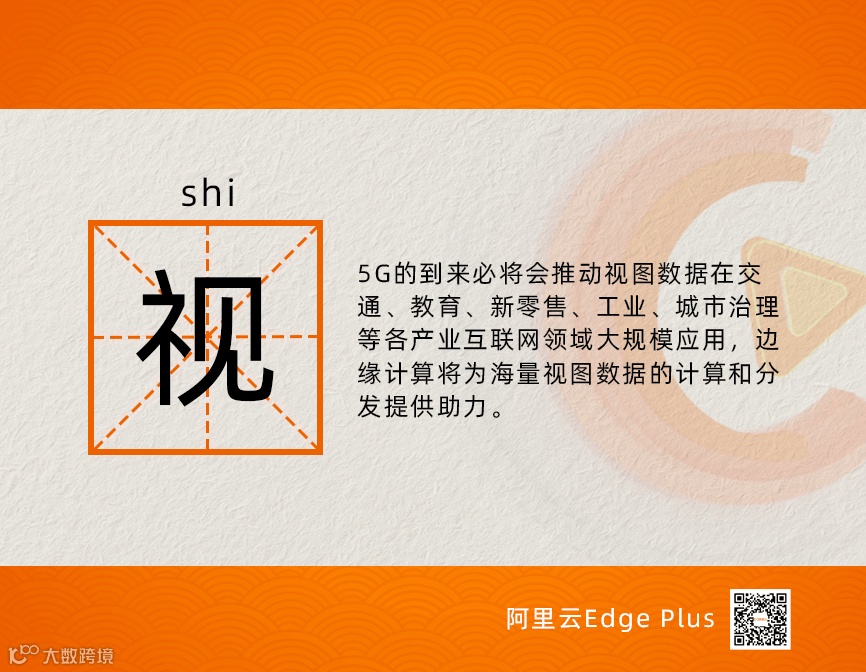 shi

视

5G的到来必将会推动视图数据在交通、教育、新零售、工业、城市治理等各产业互联网领域大规模应用，边缘计算将为海量视图数据的计算和分发提供助力。

阿里云Edge Plus

大数跨境